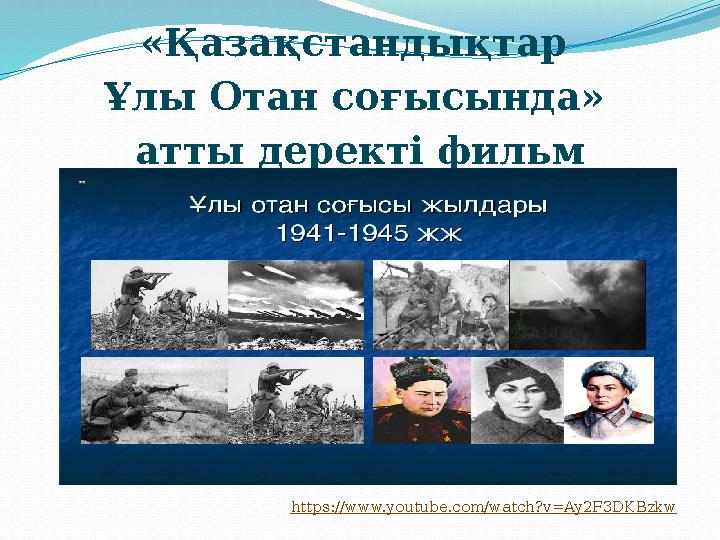 «Қазақстандықтар Ұлы Отан соғысында» атты деректі фильм

Ұлы отан соғысы жылдары
1941-1945 жж

https://www.youtube.com/watch?v=Ay2F3DKBzkw